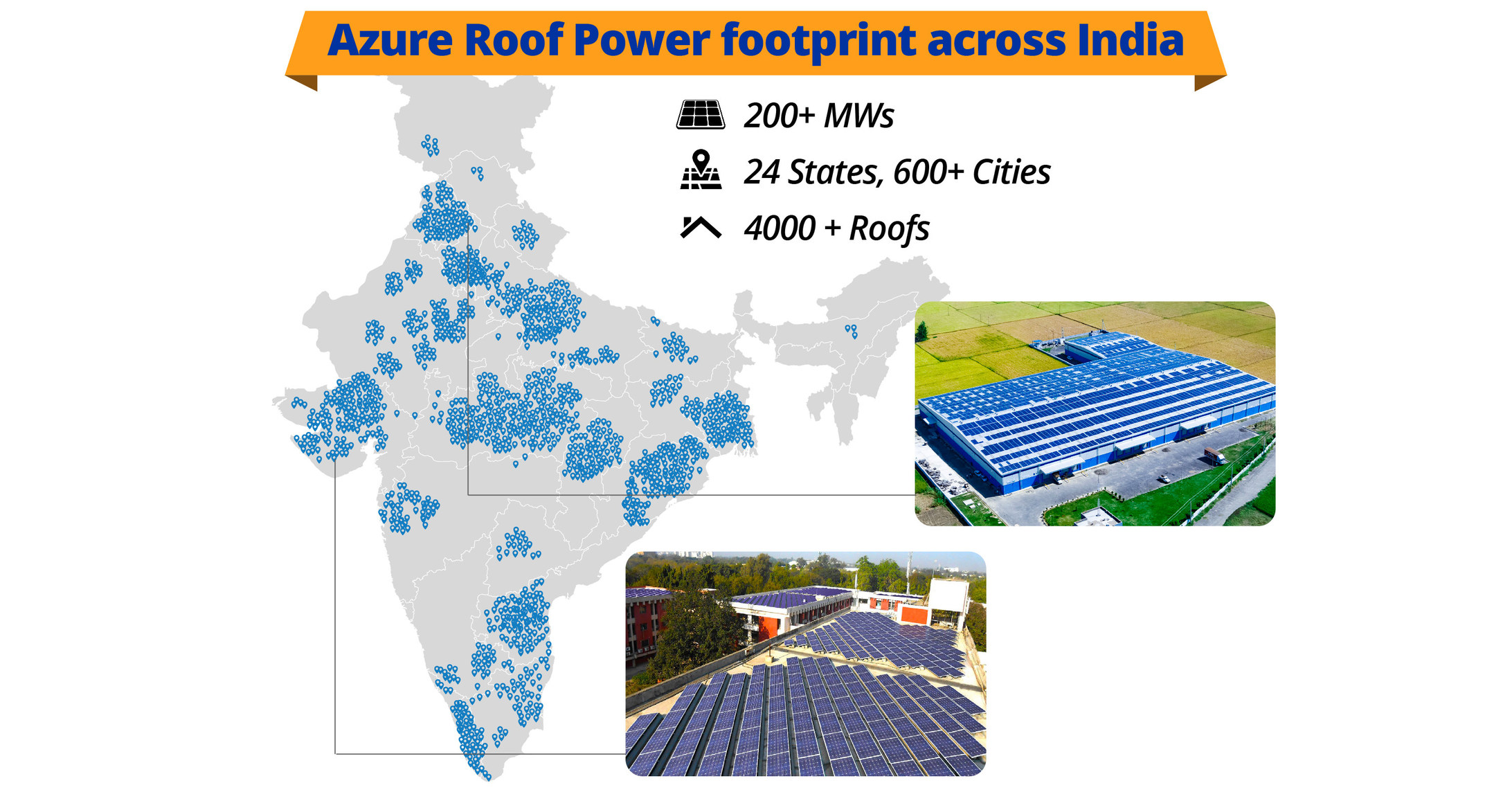 Azure Roof Power footprint across India

200+ MWs

24 States, 600+ Cities

4000 + Roofs